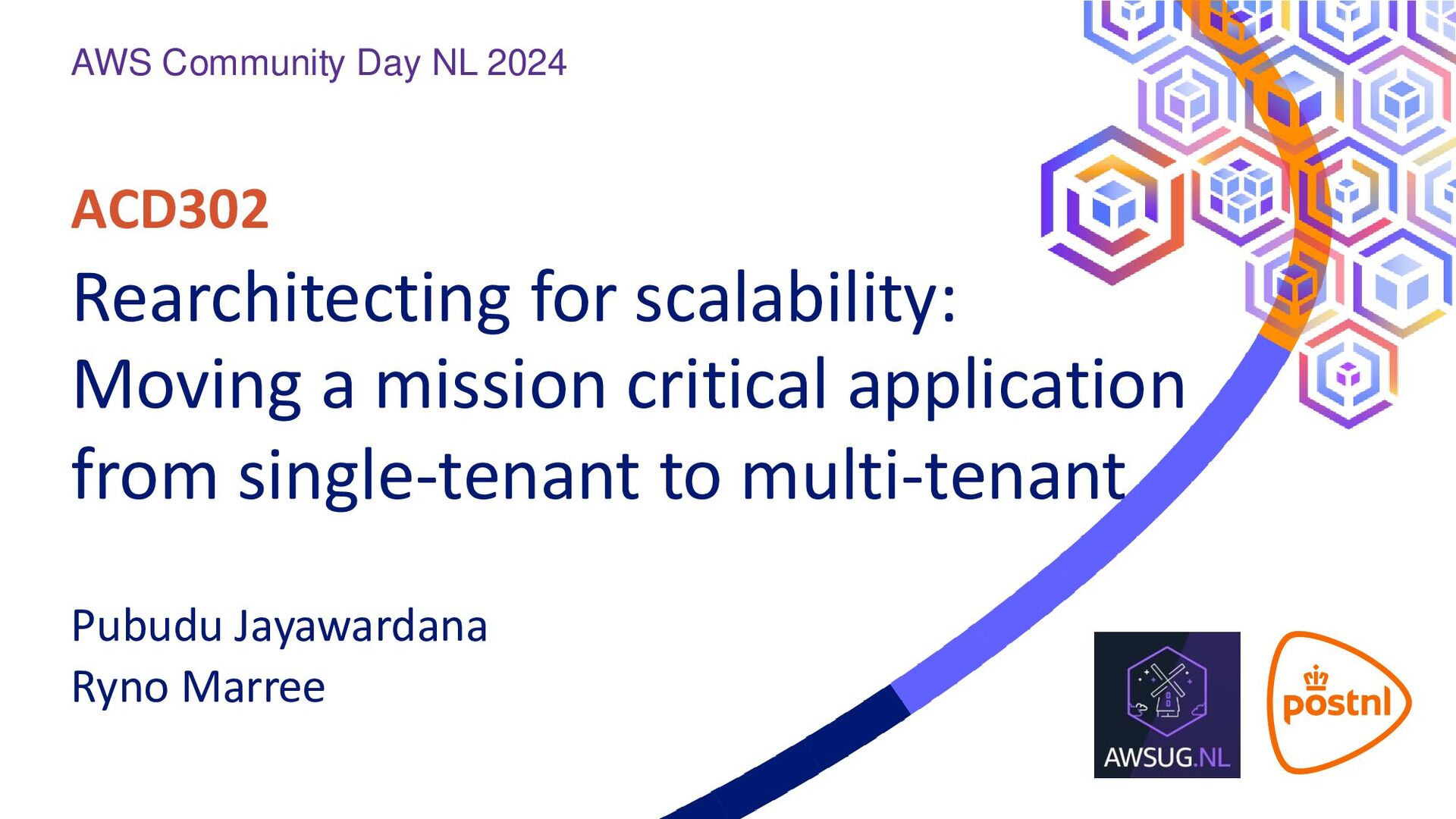 AWS Community Day NL 2024

ACD302

Rearchitecting for scalability: Moving a mission critical application from single-tenant to multi-tenant

Pubudu Jayawardana
Ryno Marree

AWSUG.NL

postnl